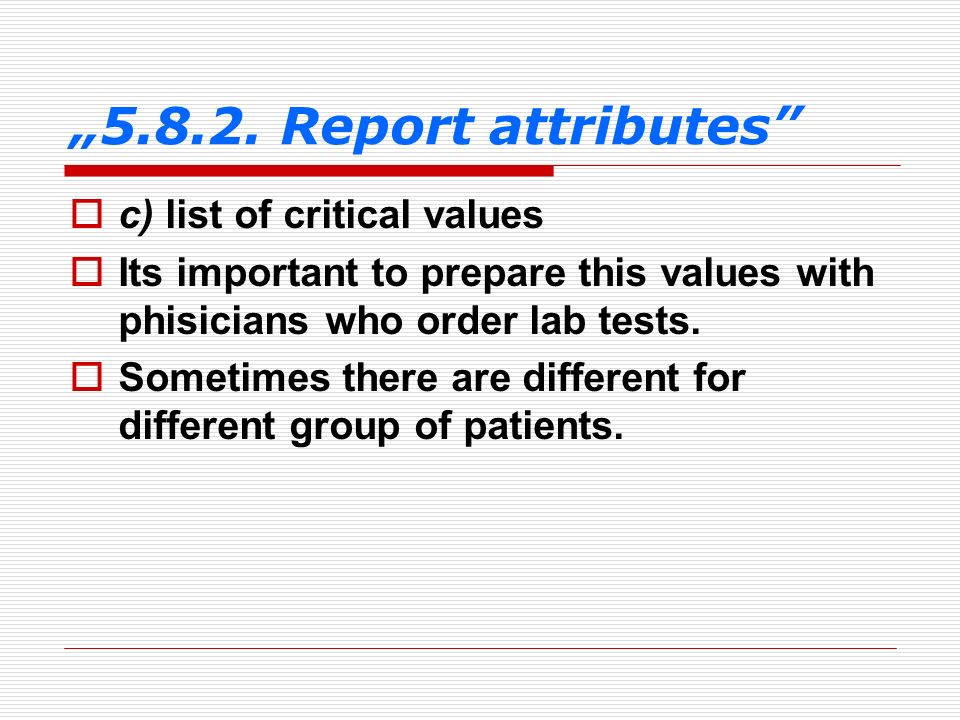 „5.8.2. Report attributes”

c) list of critical values

Its important to prepare this values with phisicians who order lab tests.

Sometimes there are different for different group of patients.